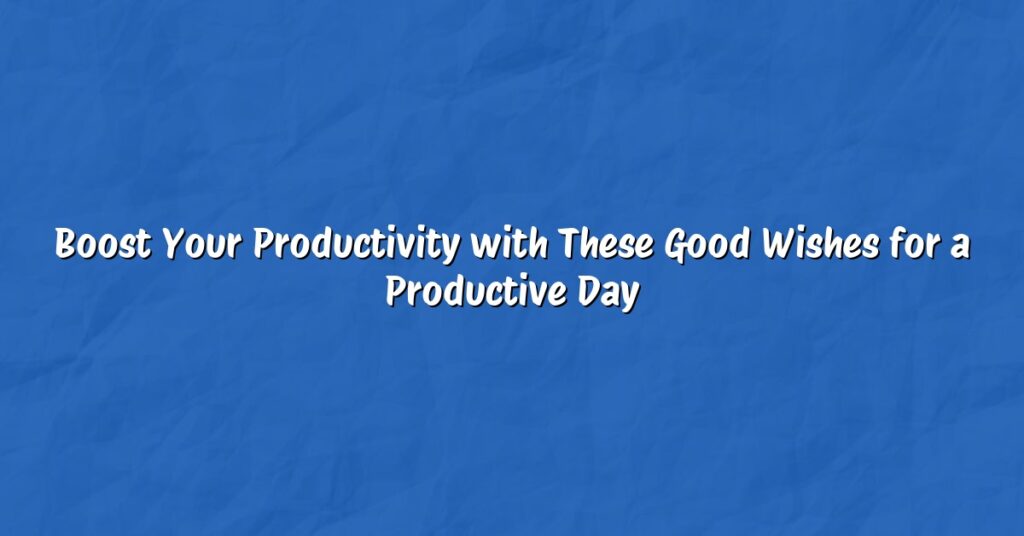 Boost Your Productivity with These Good Wishes for a Productive Day